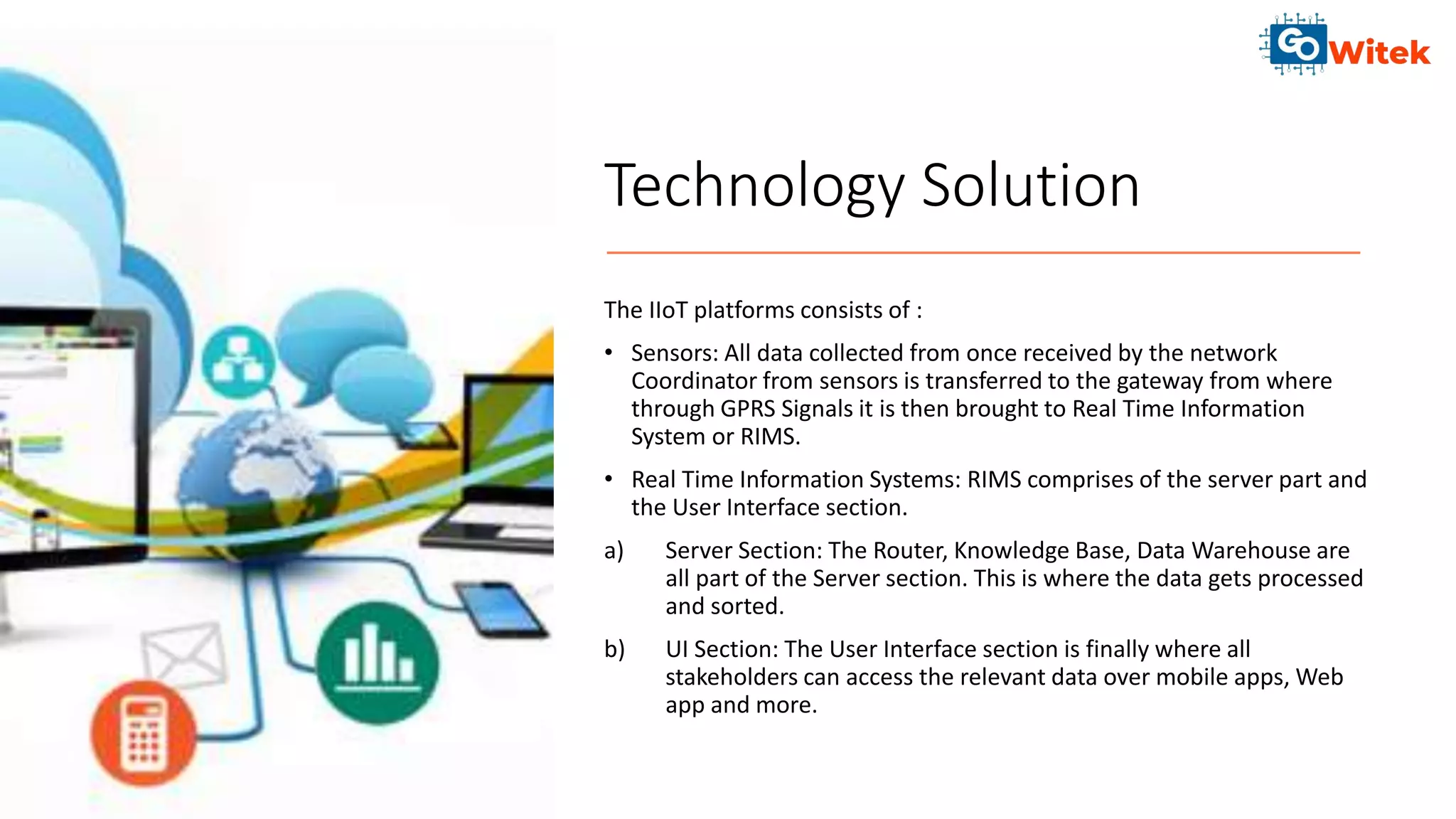 GoWitek

Technology Solution

The IIoT platforms consists of :

• Sensors: All data collected from once received by the network Coordinator from sensors is transferred to the gateway from where through GPRS Signals it is then brought to Real Time Information System or RIMS.

• Real Time Information Systems: RIMS comprises of the server part and the User Interface section.

a) Server Section: The Router, Knowledge Base, Data Warehouse are all part of the Server section. This is where the data gets processed and sorted.

b) UI Section: The User Interface section is finally where all stakeholders can access the relevant data over mobile apps, Web app and more.